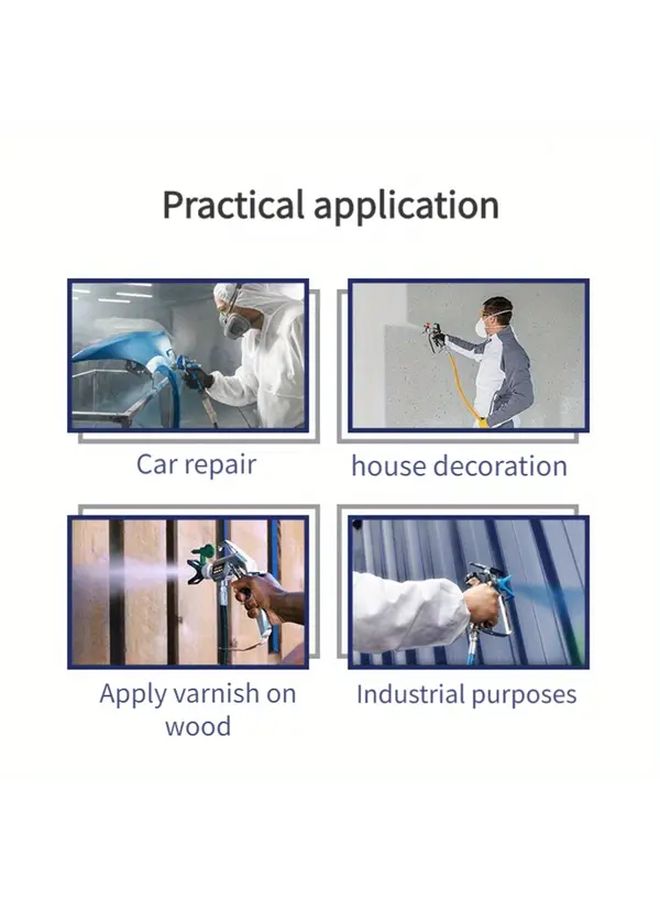 Practical application

Car repair

house decoration

Apply varnish on wood

Industrial purposes